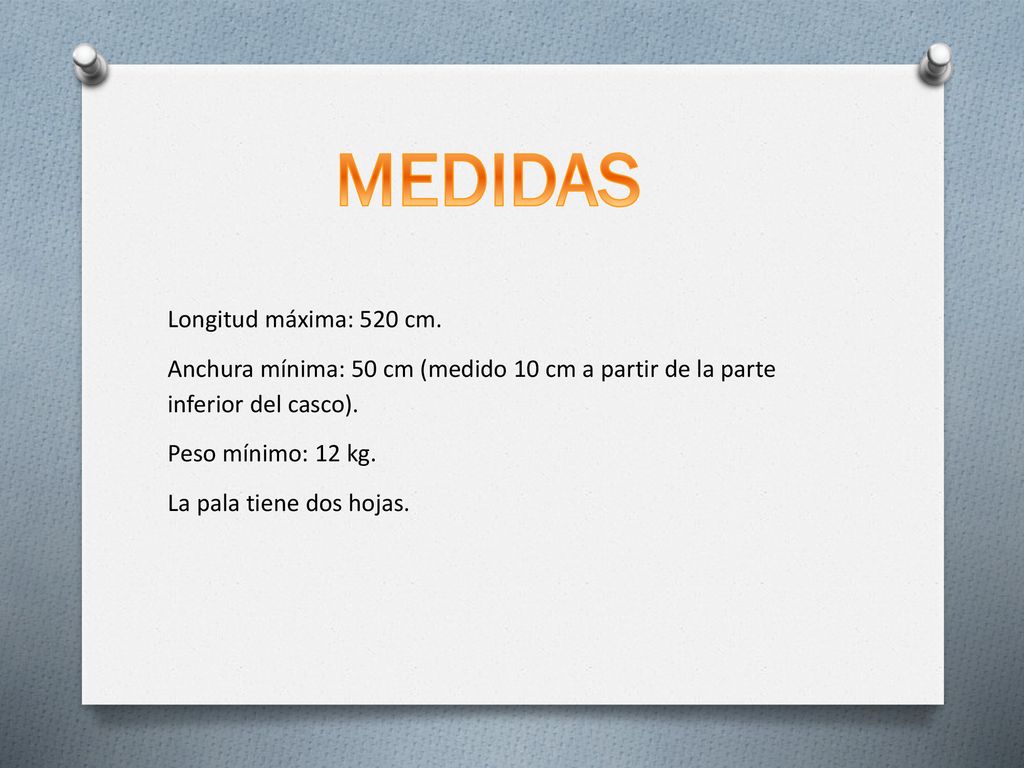 MEDIDAS

Longitud máxima: 520 cm.

Anchura mínima: 50 cm (medido 10 cm a partir de la parte inferior del casco).

Peso mínimo: 12 kg.

La pala tiene dos hojas.